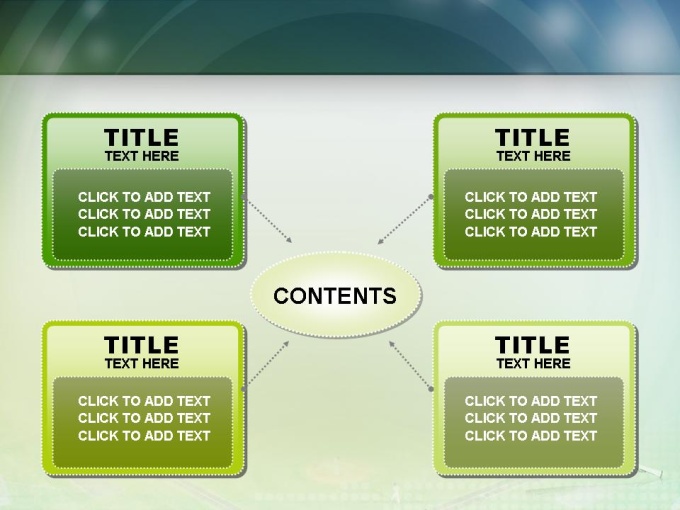 TITLE
TEXT HERE

CLICK TO ADD TEXT
CLICK TO ADD TEXT
CLICK TO ADD TEXT

TITLE
TEXT HERE

CLICK TO ADD TEXT
CLICK TO ADD TEXT
CLICK TO ADD TEXT

CONTENTS

TITLE
TEXT HERE

CLICK TO ADD TEXT
CLICK TO ADD TEXT
CLICK TO ADD TEXT

TITLE
TEXT HERE

CLICK TO ADD TEXT
CLICK TO ADD TEXT
CLICK TO ADD TEXT